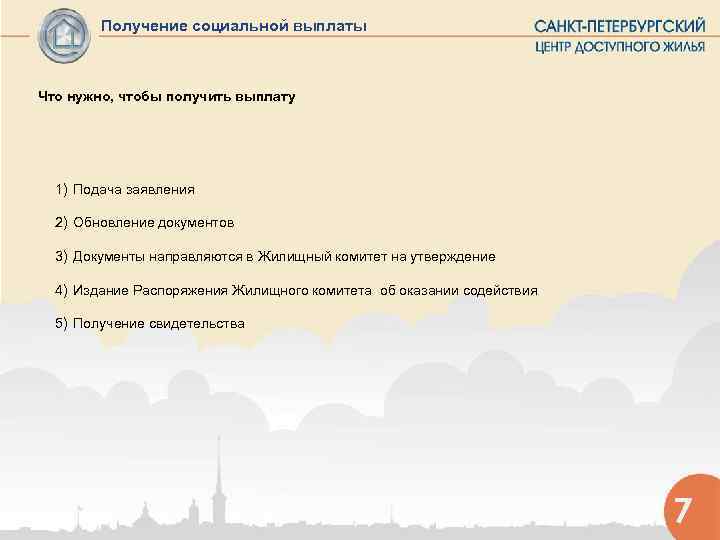 Получение социальной выплаты

САНКТ-ПЕТЕРБУРГСКИЙ
ЦЕНТР ДОСТУПНОГО ЖИЛЬЯ

Что нужно, чтобы получить выплату

1) Подача заявления

2) Обновление документов

3) Документы направляются в Жилищный комитет на утверждение

4) Издание Распоряжения Жилищного комитета об оказании содействия

5) Получение свидетельства

7